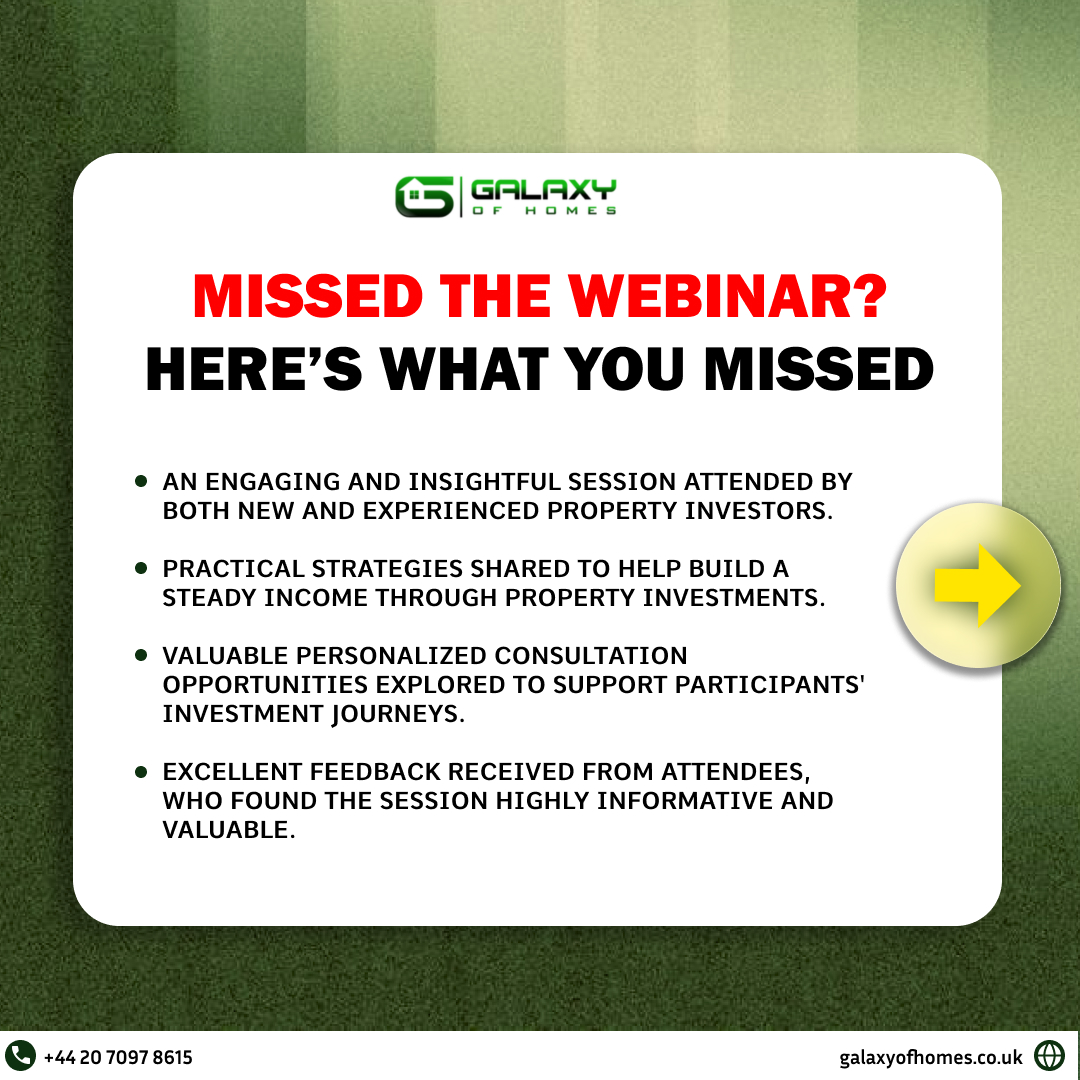 GALAXY OF HOMES

MISSED THE WEBINAR?
HERE'S WHAT YOU MISSED

• AN ENGAGING AND INSIGHTFUL SESSION ATTENDED BY BOTH NEW AND EXPERIENCED PROPERTY INVESTORS.

• PRACTICAL STRATEGIES SHARED TO HELP BUILD A STEADY INCOME THROUGH PROPERTY INVESTMENTS.

• VALUABLE PERSONALIZED CONSULTATION OPPORTUNITIES EXPLORED TO SUPPORT PARTICIPANTS' INVESTMENT JOURNEYS.

• EXCELLENT FEEDBACK RECEIVED FROM ATTENDEES, WHO FOUND THE SESSION HIGHLY INFORMATIVE AND VALUABLE.

+44 20 7097 8615

galaxyofhomes.co.uk